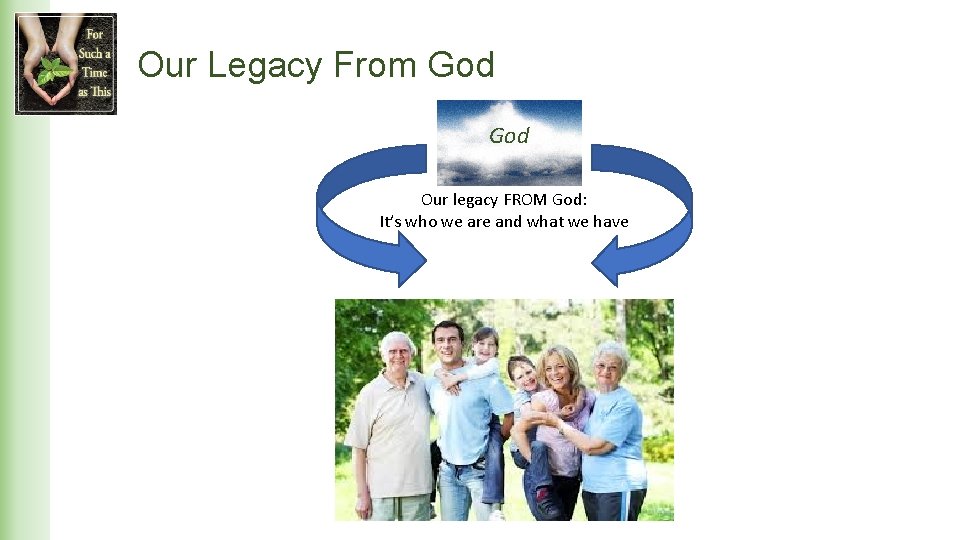 For Such a Time as This

Our Legacy From God

God

Our legacy FROM God:
It's who we are and what we have